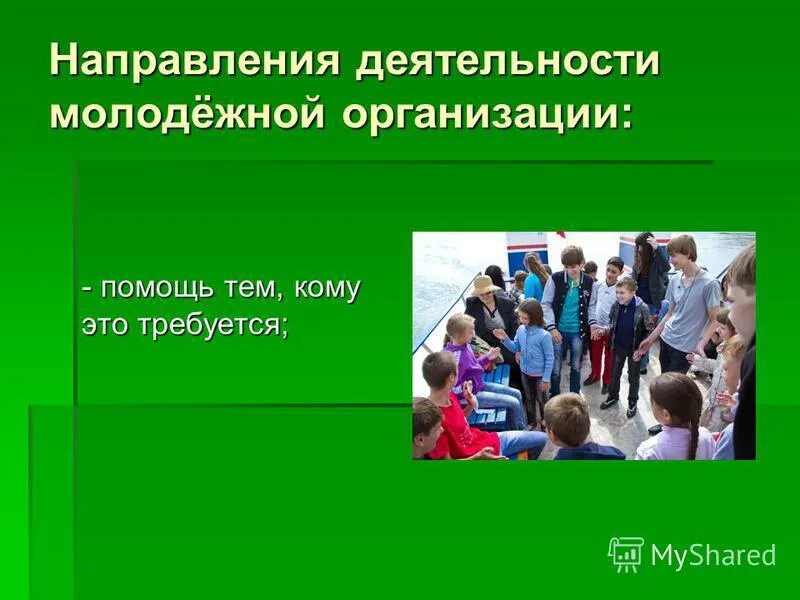 Направления деятельности молодёжной организации:

- помощь тем, кому это требуется;

MyShared